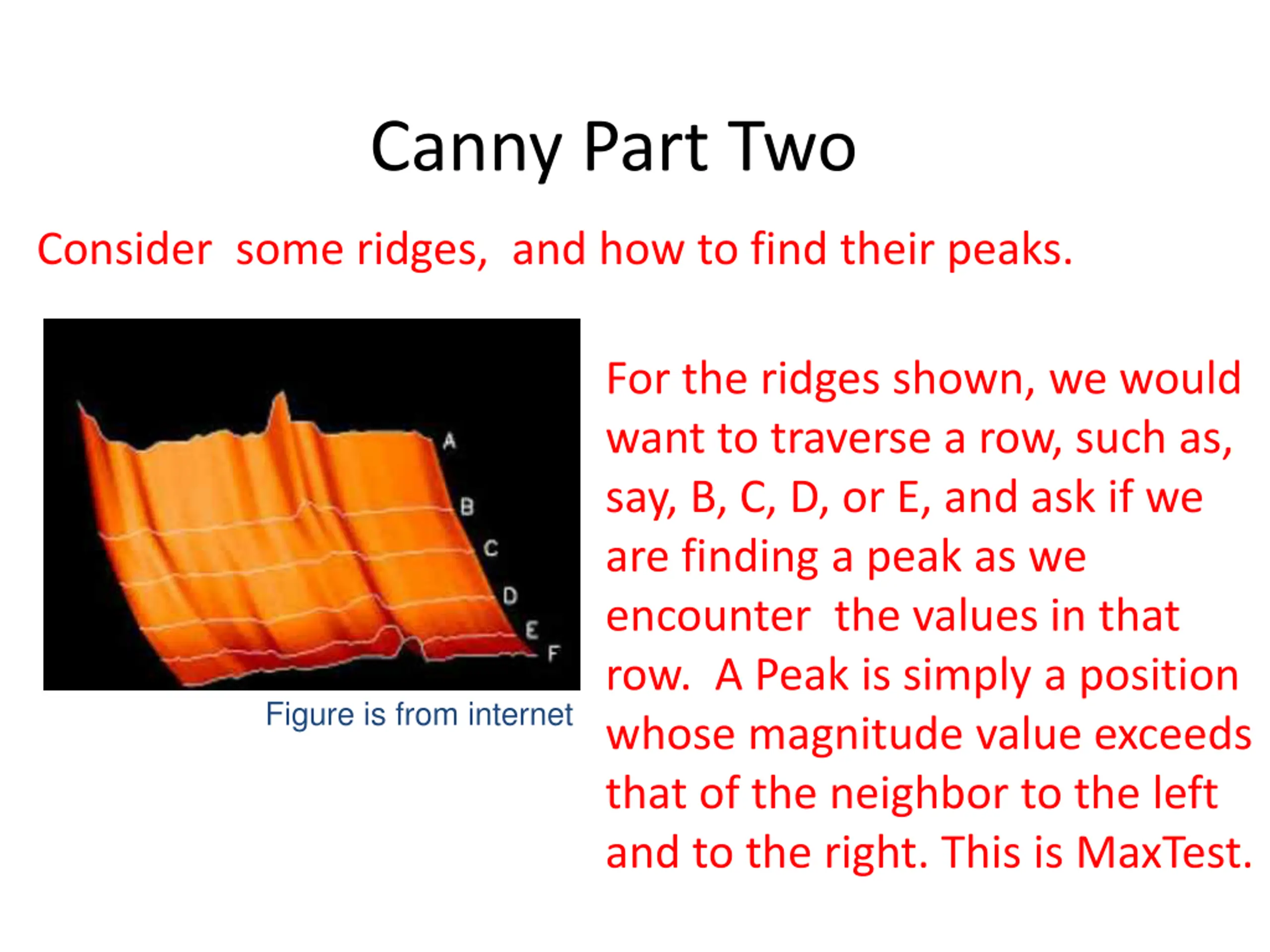 Canny Part Two

Consider some ridges, and how to find their peaks.

A
B
C
D
E
F

Figure is from internet

For the ridges shown, we would want to traverse a row, such as, say, B, C, D, or E, and ask if we are finding a peak as we encounter the values in that row. A Peak is simply a position whose magnitude value exceeds that of the neighbor to the left and to the right. This is MaxTest.